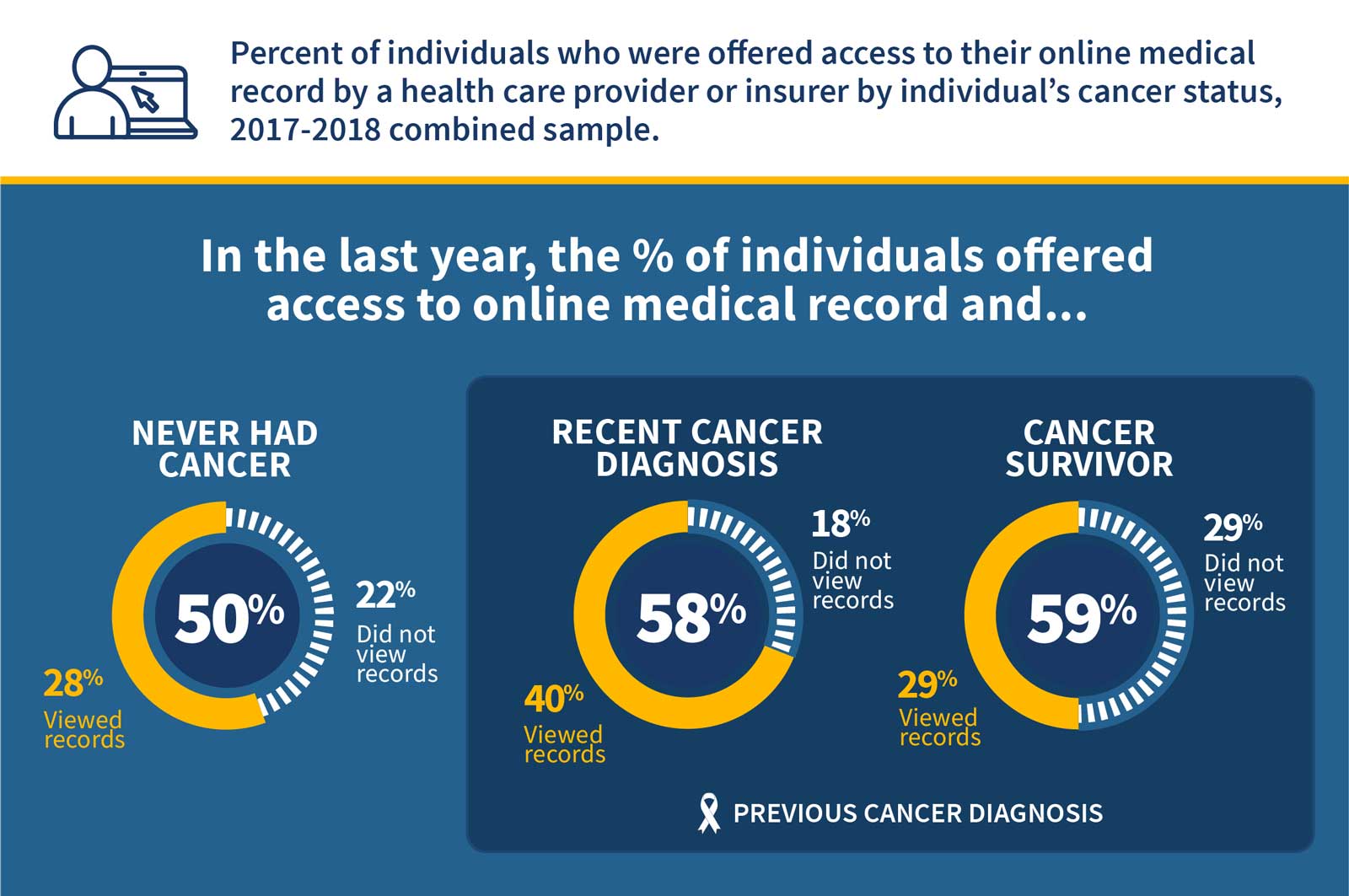 Percent of individuals who were offered access to their online medical record by a health care provider or insurer by individual's cancer status, 2017-2018 combined sample.

In the last year, the % of individuals offered access to online medical record and...

NEVER HAD CANCER

50%

22% Did not view records

28% Viewed records

RECENT CANCER DIAGNOSIS

58%

18% Did not view records

40% Viewed records

CANCER SURVIVOR

59%

29% Did not view records

29% Viewed records

PREVIOUS CANCER DIAGNOSIS